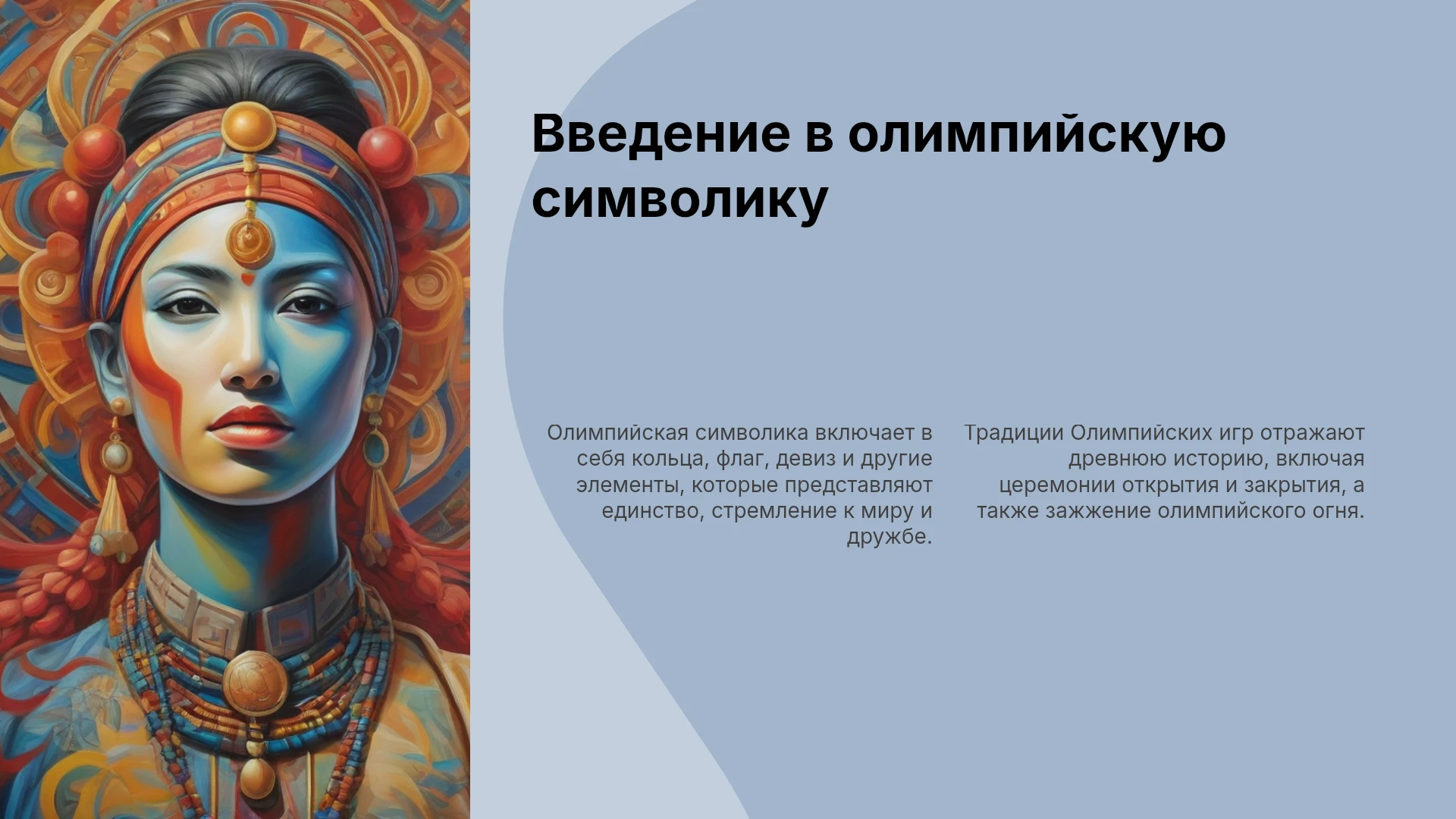 Введение в олимпийскую символику

Олимпийская символика включает в себя кольца, флаг, девиз и другие элементы, которые представляют единство, стремление к миру и дружбе.

Традиции Олимпийских игр отражают древнюю историю, включая церемонии открытия и закрытия, а также зажжение олимпийского огня.